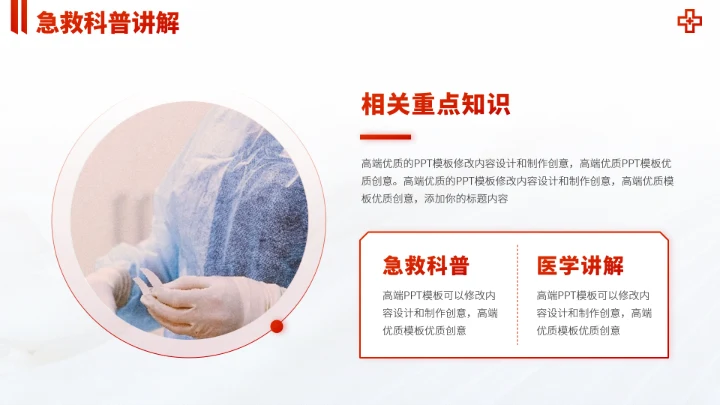 急救科普讲解

相关重点知识

高端优质的PPT模板修改内容设计和制作创意，高端优质PPT模板优质创意。高端优质的PPT模板修改内容设计和制作创意，高端优质模板优质创意，添加你的标题内容

急救科普

高端PPT模板可以修改内容设计和制作创意，高端优质模板优质创意

医学讲解

高端PPT模板可以修改内容设计和制作创意，高端优质模板优质创意